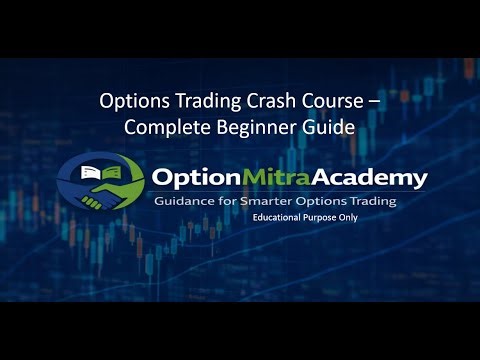 Options Trading Crash Course – Complete Beginner Guide

OptionMitraAcademy
Guidance for Smarter Options Trading
Educational Purpose Only